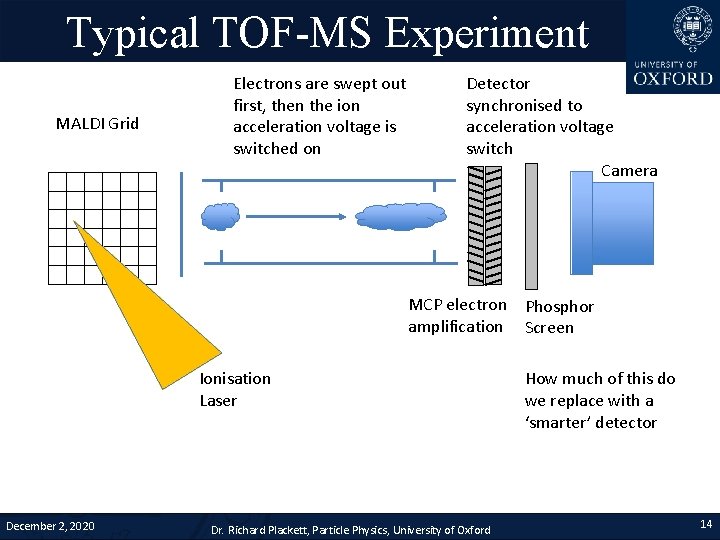 Typical TOF-MS Experiment

UNIVERSITY OF OXFORD

MALDI Grid

Electrons are swept out first, then the ion acceleration voltage is switched on

Detector synchronised to acceleration voltage switch

Camera

MCP electron amplification

Phosphor Screen

Ionisation Laser

How much of this do we replace with a 'smarter' detector

December 2, 2020

Dr. Richard Plackett, Particle Physics, University of Oxford

14